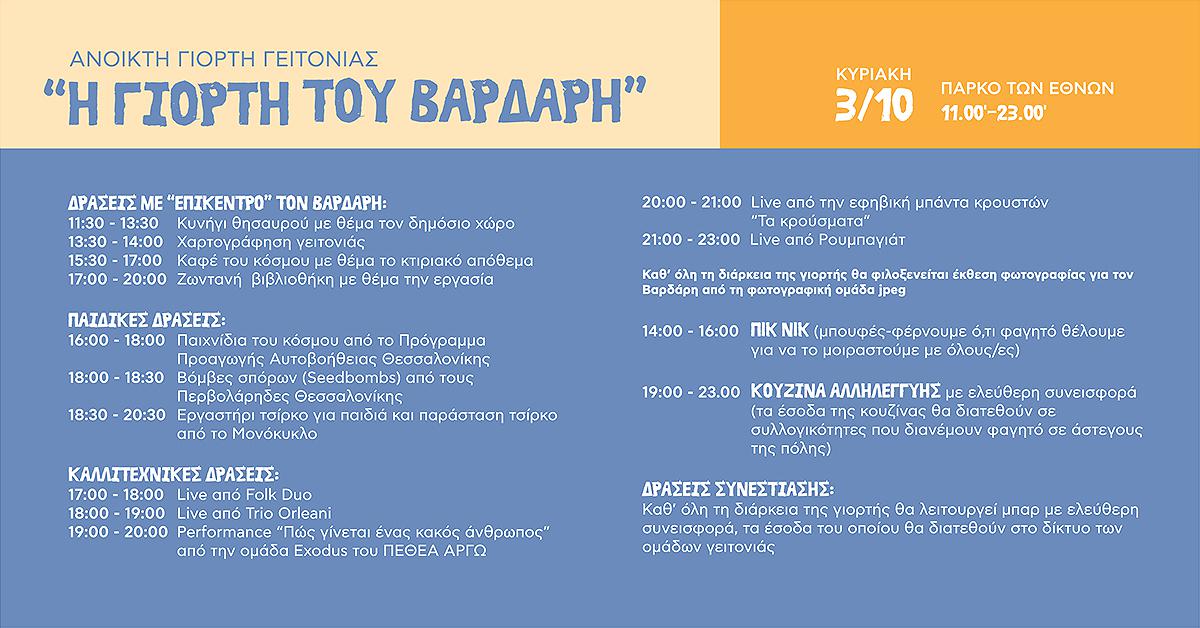 ΑΝΟΙΚΤΗ ΓΙΟΡΤΗ ΓΕΙΤΟΝΙΑΣ
"Η ΓΙΟΡΤΗ ΤΟΥ ΒΑΡΔΑΡΗ"

ΚΥΡΙΑΚΗ
3/10

ΠΑΡΚΟ ΤΩΝ ΕΘΝΩΝ
11.00'-23.00'

ΔΡΑΣΕΙΣ ΜΕ "ΕΠΙΚΕΝΤΡΟ" ΤΟΝ ΒΑΡΔΑΡΗ:
11:30 - 13:30 Κυνήγι θησαυρού με θέμα τον δημόσιο χώρο
13:30 - 14:00 Χαρτογράφηση γειτονιάς
15:30 - 17:00 Καφέ του κόσμου με θέμα το κτιριακό απόθεμα
17:00 - 20:00 Ζωντανή βιβλιοθήκη με θέμα την εργασία

ΠΑΙΔΙΚΕΣ ΔΡΑΣΕΙΣ:
16:00 - 18:00 Παιχνίδια του κόσμου από το Πρόγραμμα Προαγωγής Αυτοβοήθειας Θεσσαλονίκης
18:00 - 18:30 Βόμβες σπόρων (Seedbombs) από τους Περβολάρηδες Θεσσαλονίκης
18:30 - 20:30 Εργαστήρι τσίρκο για παιδιά και παράσταση τσίρκο από το Μονόκυκλο

ΚΑΛΛΙΤΕΧΝΙΚΕΣ ΔΡΑΣΕΙΣ:
17:00 - 18:00 Live από Folk Duo
18:00 - 19:00 Live από Trio Orleani
19:00 - 20:00 Performance "Πώς γίνεται ένας κακός άνθρωπος" από την ομάδα Exodus του ΠΕΘΕΑ ΑΡΓΩ

20:00 - 21:00 Live από την εφηβική μπάντα κρουστών "Τα κρούσματα"
21:00 - 23:00 Live από Ρουμπαγιάτ

Καθ' όλη τη διάρκεια της γιορτής θα φιλοξενείται έκθεση φωτογραφίας για τον Βαρδάρη από τη φωτογραφική ομάδα jpeg

14:00 - 16:00 ΠΙΚ ΝΙΚ (μπουφές-φέρνουμε ό,τι φαγητό θέλουμε για να το μοιραστούμε με όλους/ες)

19:00 - 23.00 ΚΟΥΖΙΝΑ ΑΛΛΗΛΕΓΓΥΗΣ με ελεύθερη συνεισφορά (τα έσοδα της κουζίνας θα διατεθούν σε συλλογικότητες που διανέμουν φαγητό σε άστεγους της πόλης)

ΔΡΑΣΕΙΣ ΣΥΝΕΣΤΙΑΣΗΣ:
Καθ' όλη τη διάρκεια της γιορτής θα λειτουργεί μπαρ με ελεύθερη συνεισφορά, τα έσοδα του οποίου θα διατεθούν στο δίκτυο των ομάδων γειτονιάς